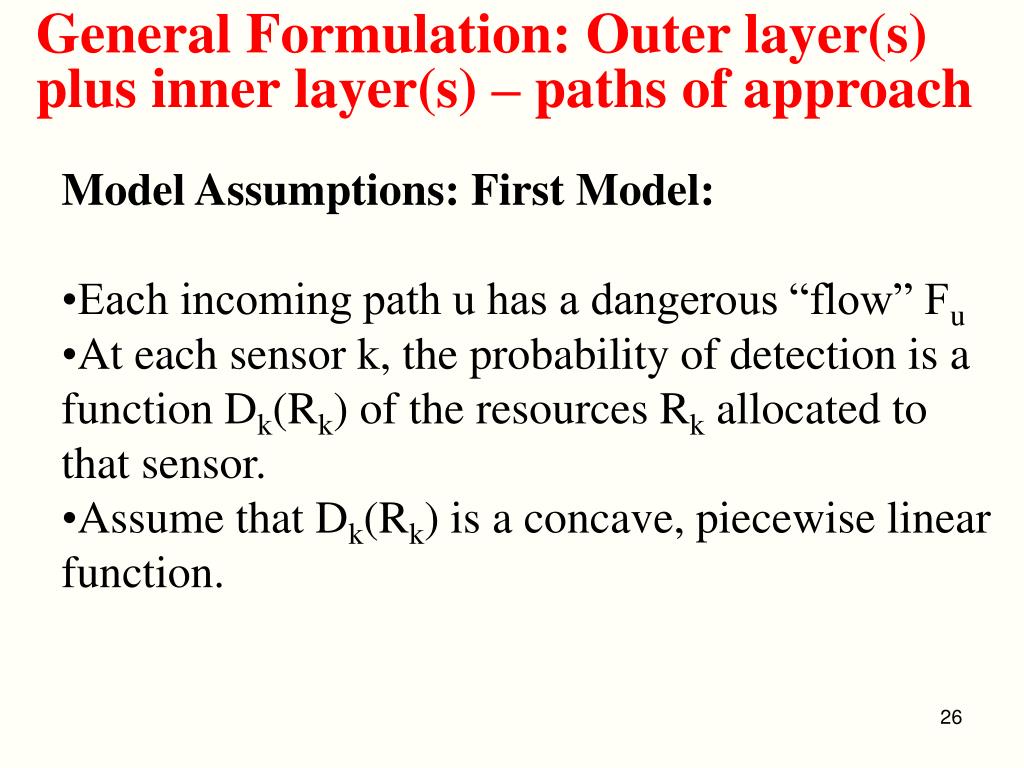 General Formulation: Outer layer(s) plus inner layer(s) – paths of approach

Model Assumptions: First Model:

•Each incoming path u has a dangerous “flow” $F_u$
•At each sensor k, the probability of detection is a function $D_k(R_k)$ of the resources $R_k$ allocated to that sensor.
•Assume that $D_k(R_k)$ is a concave, piecewise linear function.

26